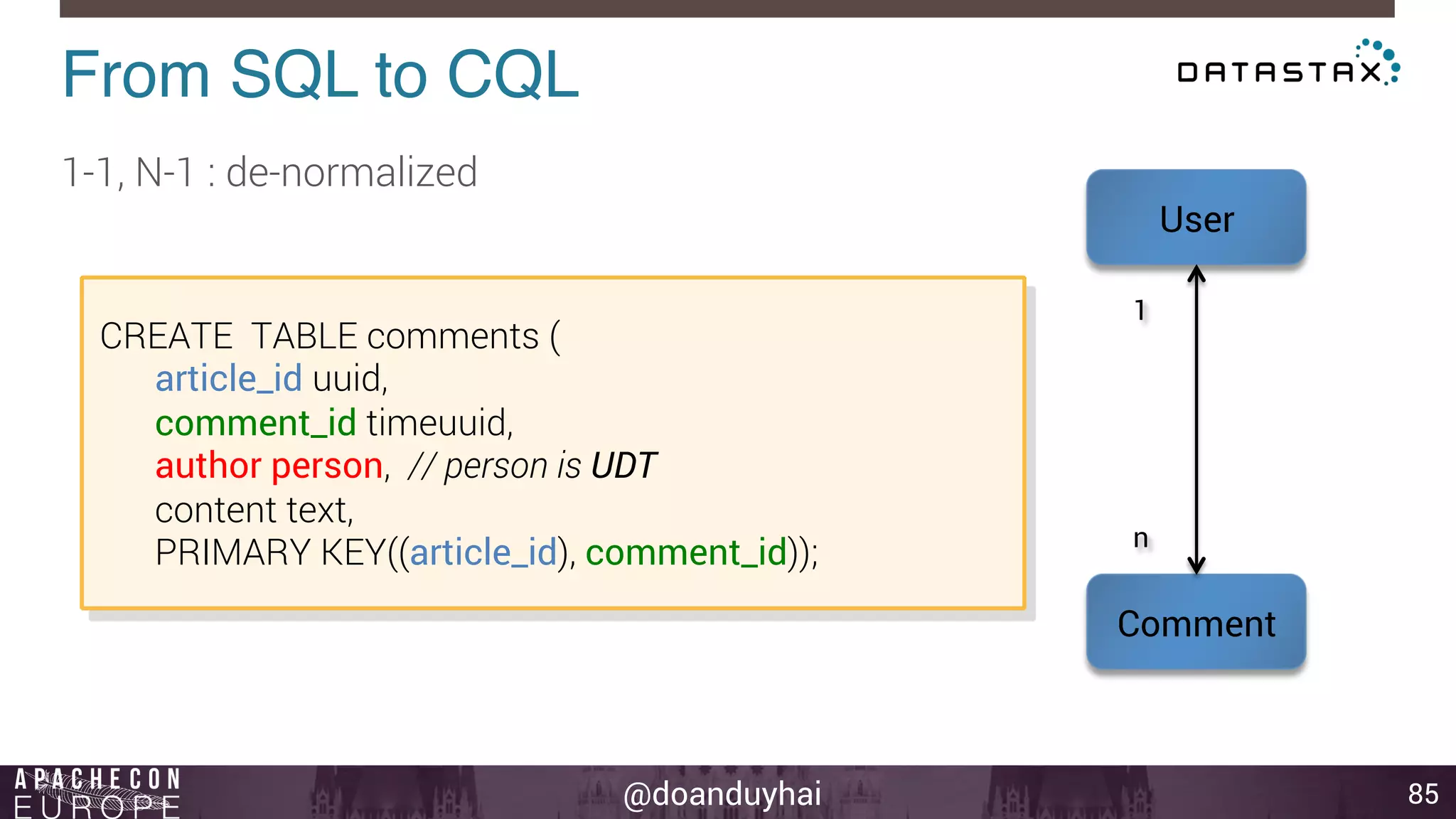 From SQL to CQL

DATASTAX

1-1, N-1 : de-normalized

CREATE TABLE comments (
article_id uuid,
comment_id timeuuid,
author person, // person is UDT
content text,
PRIMARY KEY((article_id), comment_id));

User

1

n

Comment

APACHECON EUROPE

@doanduyhai

85